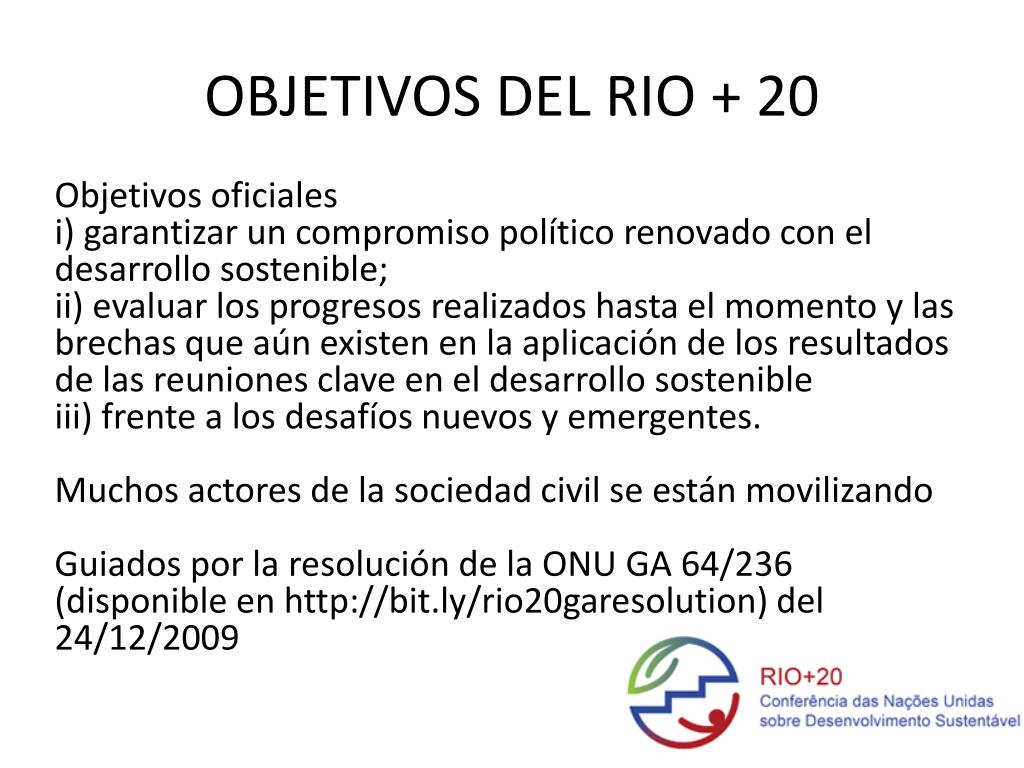 OBJETIVOS DEL RIO + 20

Objetivos oficiales
i) garantizar un compromiso político renovado con el desarrollo sostenible;
ii) evaluar los progresos realizados hasta el momento y las brechas que aún existen en la aplicación de los resultados de las reuniones clave en el desarrollo sostenible
iii) frente a los desafíos nuevos y emergentes.

Muchos actores de la sociedad civil se están movilizando

Guiados por la resolución de la ONU GA 64/236 (disponible en http://bit.ly/rio20garesolution) del 24/12/2009

RIO+20
Conferência das Nações Unidas sobre Desenvolvimento Sustentável